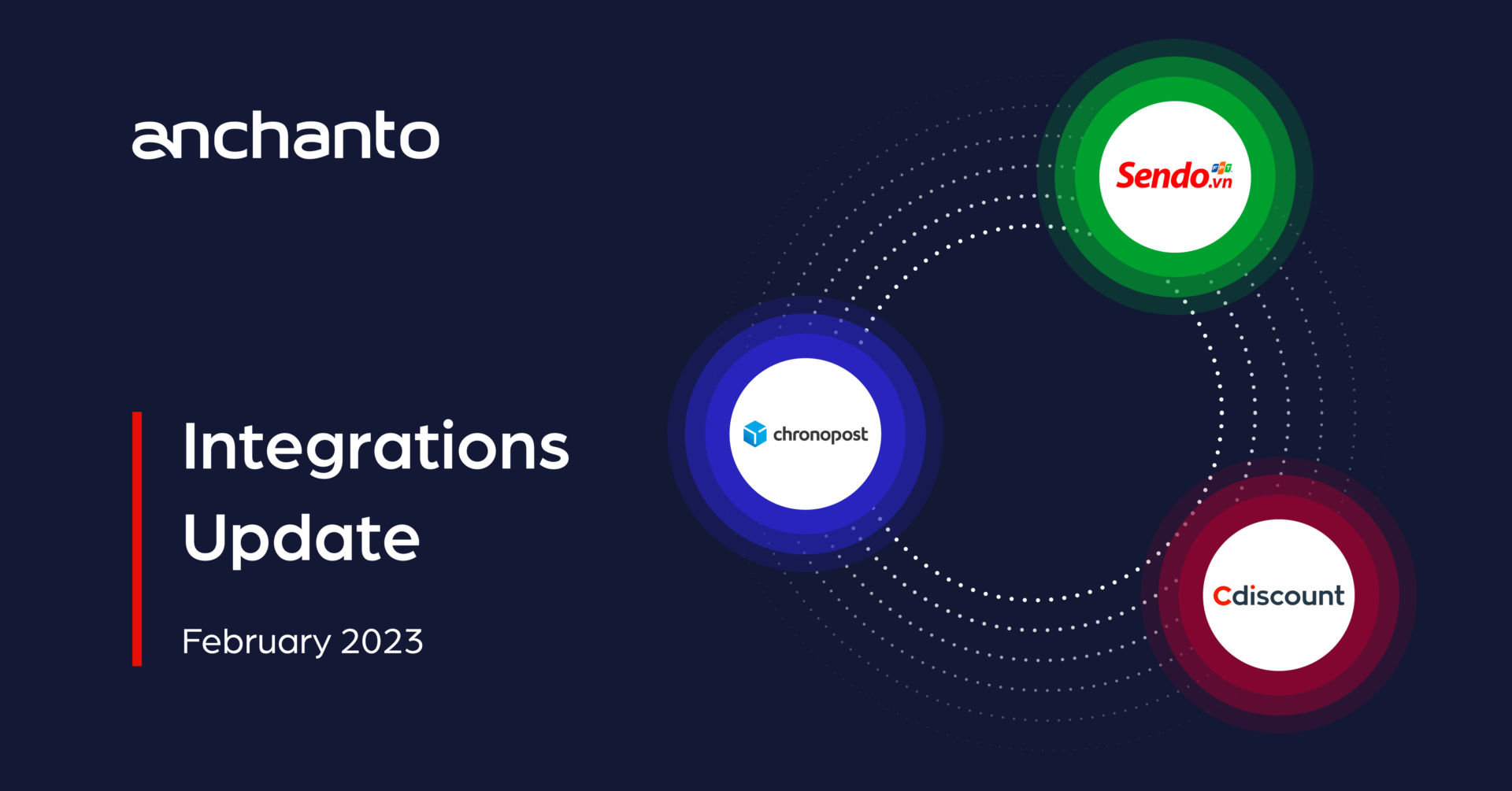 anchanto

Integrations Update

February 2023

Sendo.vn FPT

chronopost

Cdiscount